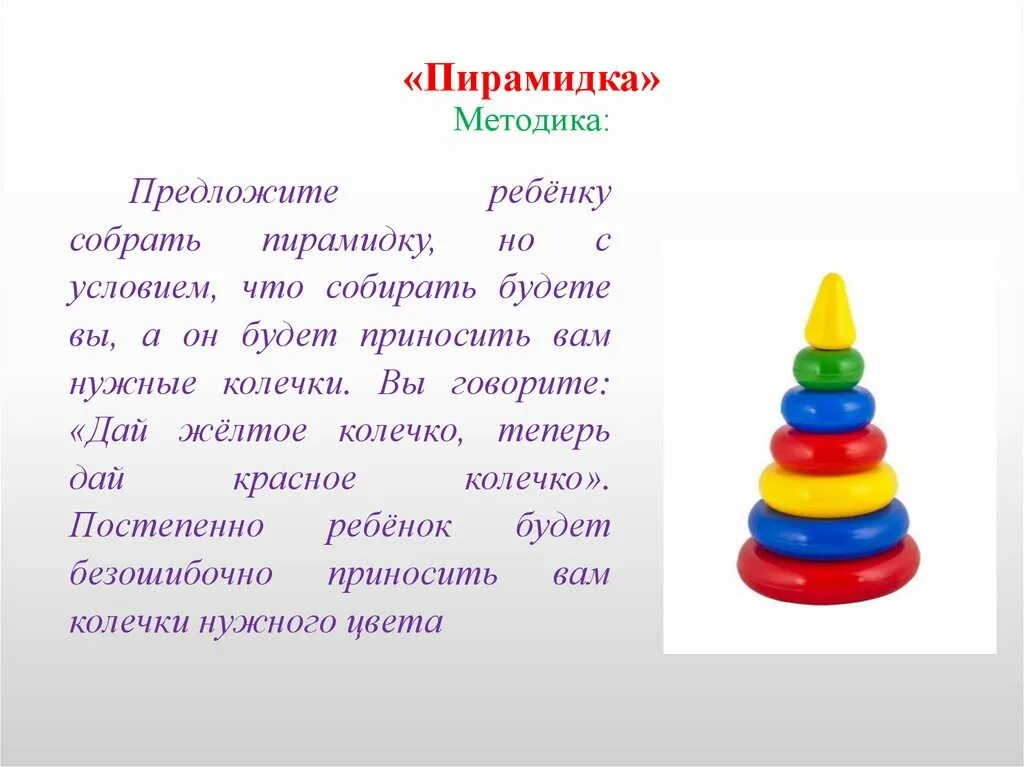 «Пирамидка»
Методика:

Предложите ребёнку собрать пирамидку, но с условием, что собирать будете вы, а он будет приносить вам нужные колечки. Вы говорите: «Дай жёлтое колечко, теперь дай красное колечко». Постепенно ребёнок будет безошибочно приносить вам колечки нужного цвета